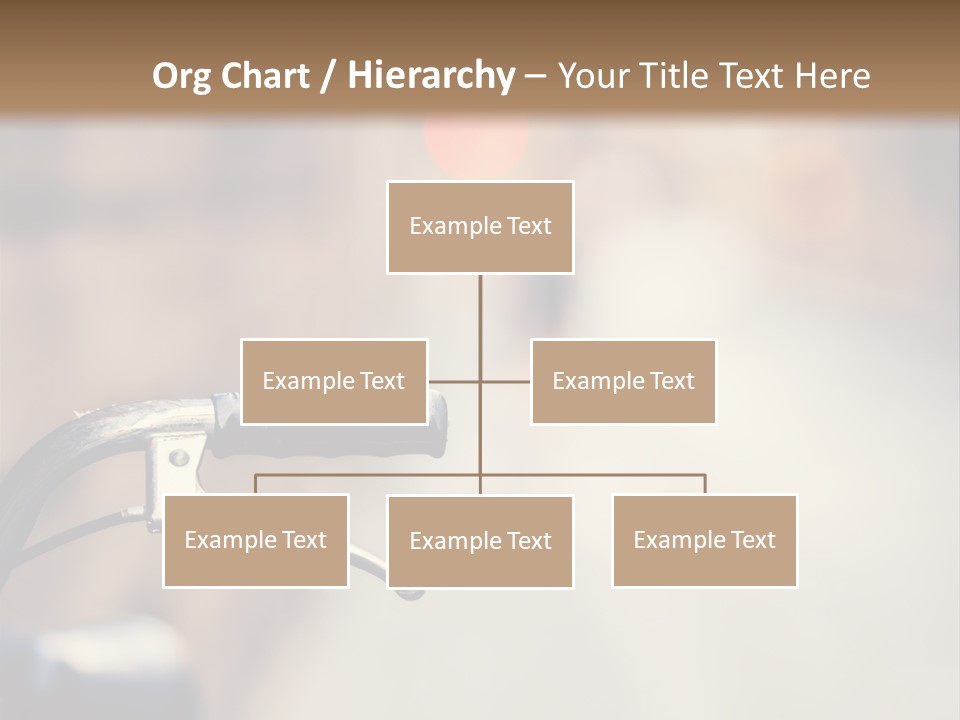 Org Chart / Hierarchy – Your Title Text Here

Example Text

Example Text

Example Text

Example Text

Example Text

Example Text